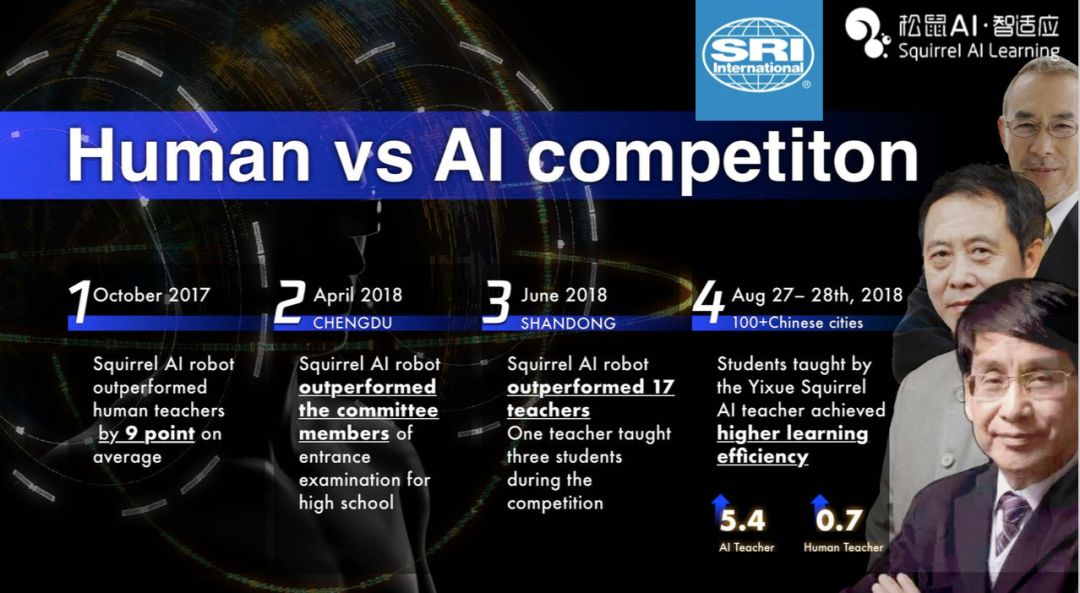 SRI International

松鼠AI·智适应
Squirrel AI Learning

Human vs AI competiton

1 October 2017

Squirrel AI robot outperformed human teachers by 9 point on average

2 April 2018
CHENGDU

Squirrel AI robot outperformed the committee members of entrance examination for high school

3 June 2018
SHANDONG

Squirrel AI robot outperformed 17 teachers
One teacher taught three students during the competition

4 Aug 27– 28th, 2018
100+Chinese cities

Students taught by the Yixue Squirrel AI teacher achieved higher learning efficiency

5.4
AI Teacher

0.7
Human Teacher